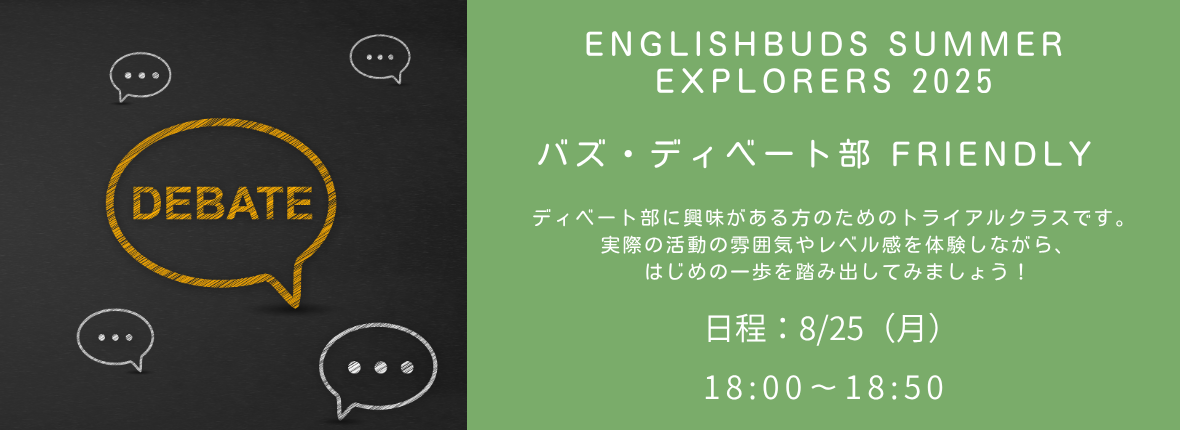 DEBATE

ENGLISHBUDS SUMMER EXPLORERS 2025

バズ・ディベート部 FRIENDLY

ディベート部に興味がある方のためのトライアルクラスです。
実際の活動の雰囲気やレベル感を体験しながら、
はじめの一歩を踏み出してみましょう！

日程：8/25（月）

18:00～18:50